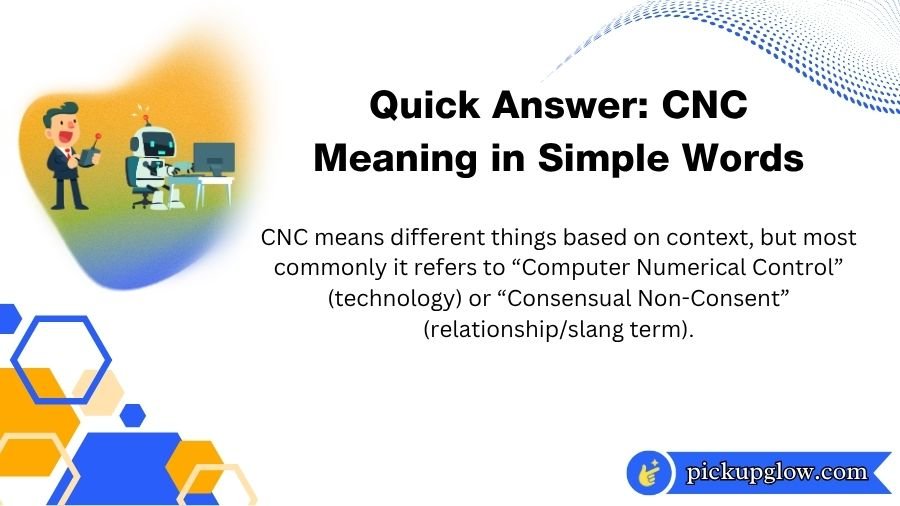 Quick Answer: CNC Meaning in Simple Words

CNC means different things based on context, but most commonly it refers to “Computer Numerical Control” (technology) or “Consensual Non-Consent” (relationship/slang term).

pickupglow.com